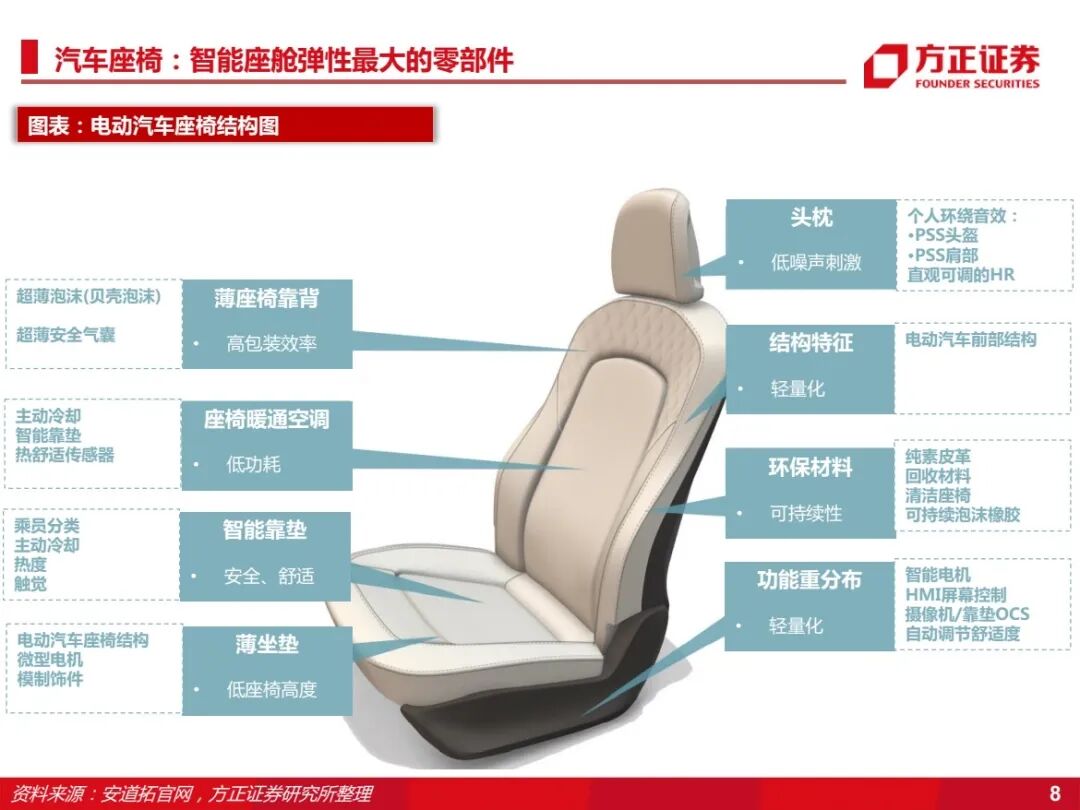 汽车座椅：智能座舱弹性最大的零部件

方正证券
FOUNDER SECURITIES

图表：电动汽车座椅结构图

超薄泡沫(贝壳泡沫)
超薄安全气囊

薄座椅靠背
• 高包装效率

主动冷却
智能靠垫
热舒适传感器

座椅暖通空调
• 低功耗

乘员分类
主动冷却
热度
触觉

智能靠垫
• 安全、舒适

电动汽车座椅结构
微型电机
模制饰件

薄坐垫
• 低座椅高度

头枕
• 低噪声刺激

个人环绕音效：
•PSS头盔
•PSS肩部
直观可调的HR

结构特征
• 轻量化

电动汽车前部结构

环保材料
• 可持续性

纯素皮革
回收材料
清洁座椅
可持续泡沫橡胶

功能重分布
• 轻量化

智能电机
HMI屏幕控制
摄像机/靠垫OCS
自动调节舒适度

资料来源：安道拓官网，方正证券研究所整理

8